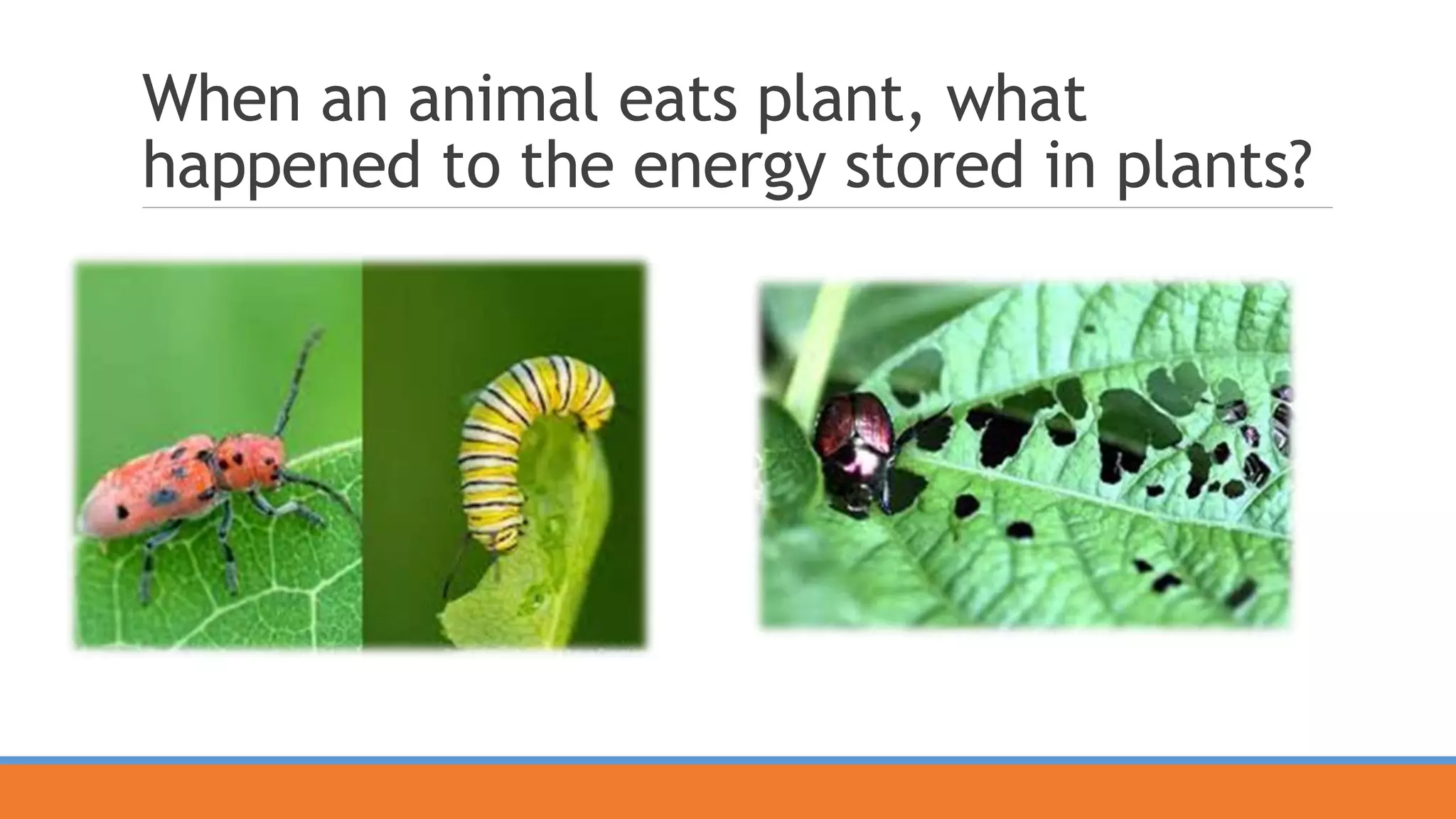 When an animal eats plant, what happened to the energy stored in plants?